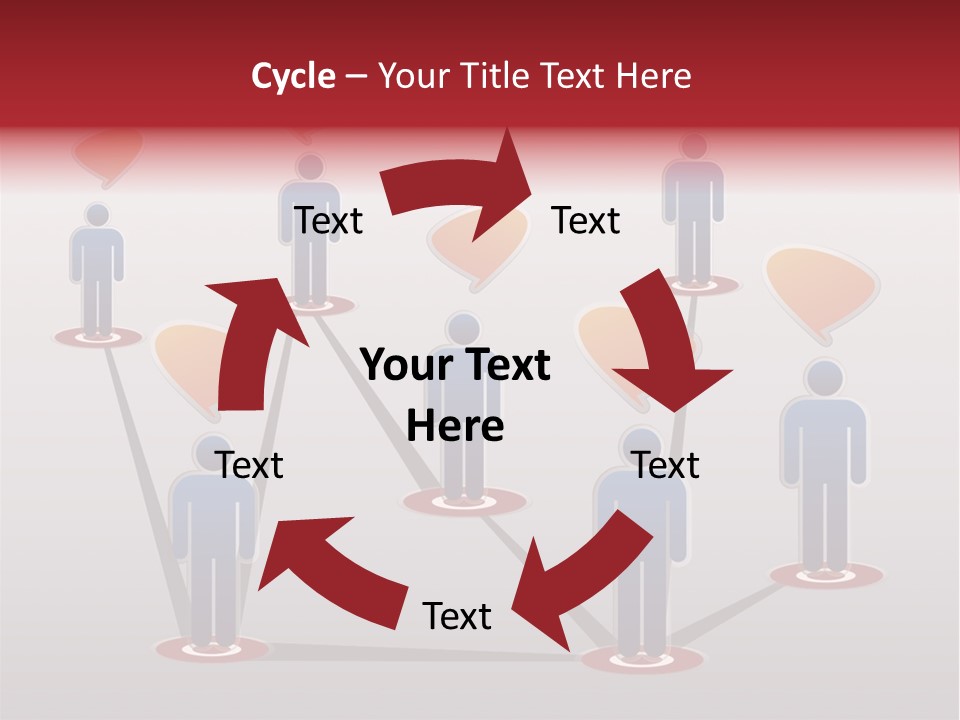 Cycle – Your Title Text Here

Text

Text

Your Text Here

Text

Text

Text